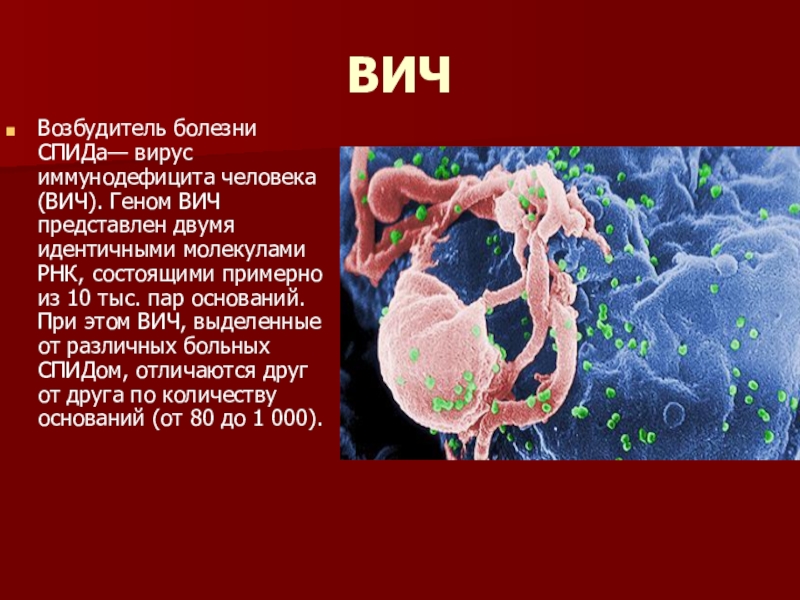 ВИЧ

Возбудитель болезни СПИДа— вирус иммунодефицита человека (ВИЧ). Геном ВИЧ представлен двумя идентичными молекулами РНК, состоящими примерно из 10 тыс. пар оснований. При этом ВИЧ, выделенные от различных больных СПИДом, отличаются друг от друга по количеству оснований (от 80 до 1 000).